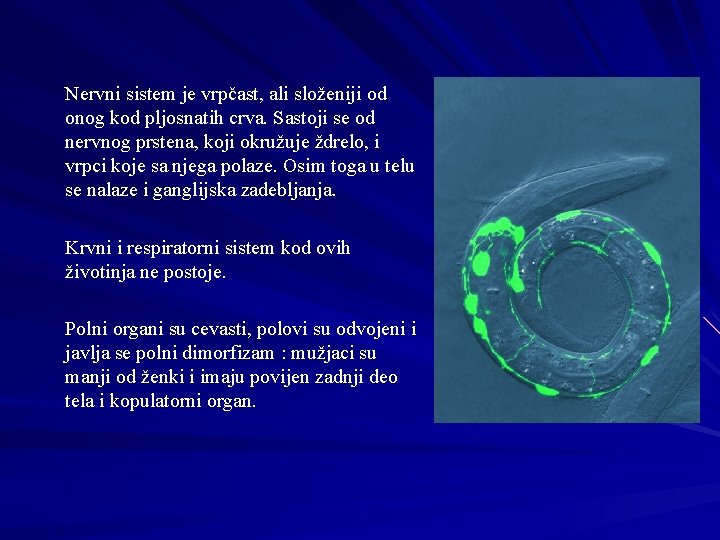 Nervni sistem je vrpčast, ali složeniji od onog kod pljosnatih crva. Sastoji se od nervnog prstena, koji okružuje ždrelo, i vrpci koje sa njega polaze. Osim toga u telu se nalaze i ganglijska zadebljanja.

Krvni i respiratorni sistem kod ovih životinja ne postoje.

Polni organi su cevasti, polovi su odvojeni i javlja se polni dimorfizam : mužjaci su manji od ženki i imaju povijen zadnji deo tela i kopulatorni organ.